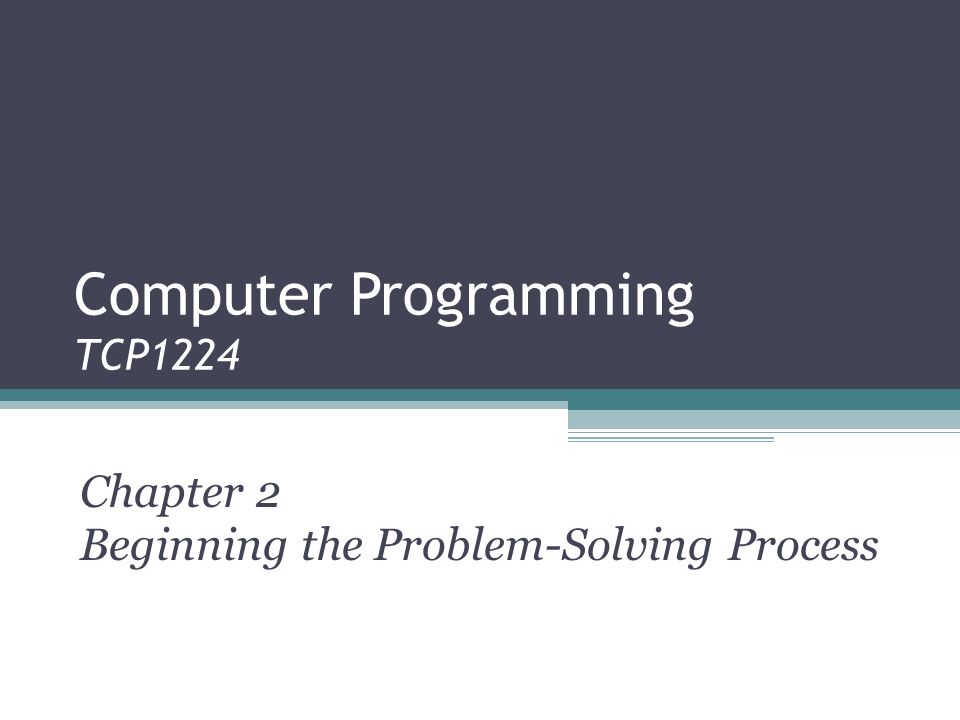 Computer Programming
TCP1224

Chapter 2
Beginning the Problem-Solving Process